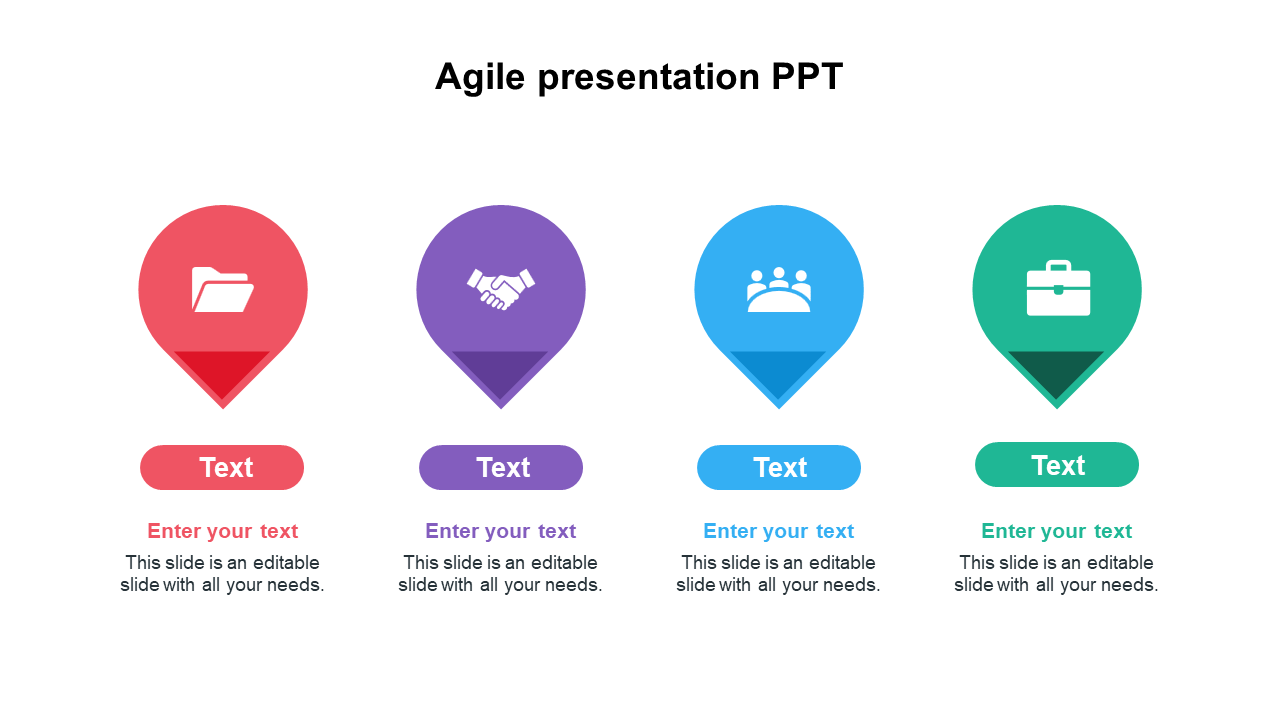 Agile presentation PPT

Text

Enter your text

This slide is an editable slide with all your needs.

Text

Enter your text

This slide is an editable slide with all your needs.

Text

Enter your text

This slide is an editable slide with all your needs.

Text

Enter your text

This slide is an editable slide with all your needs.